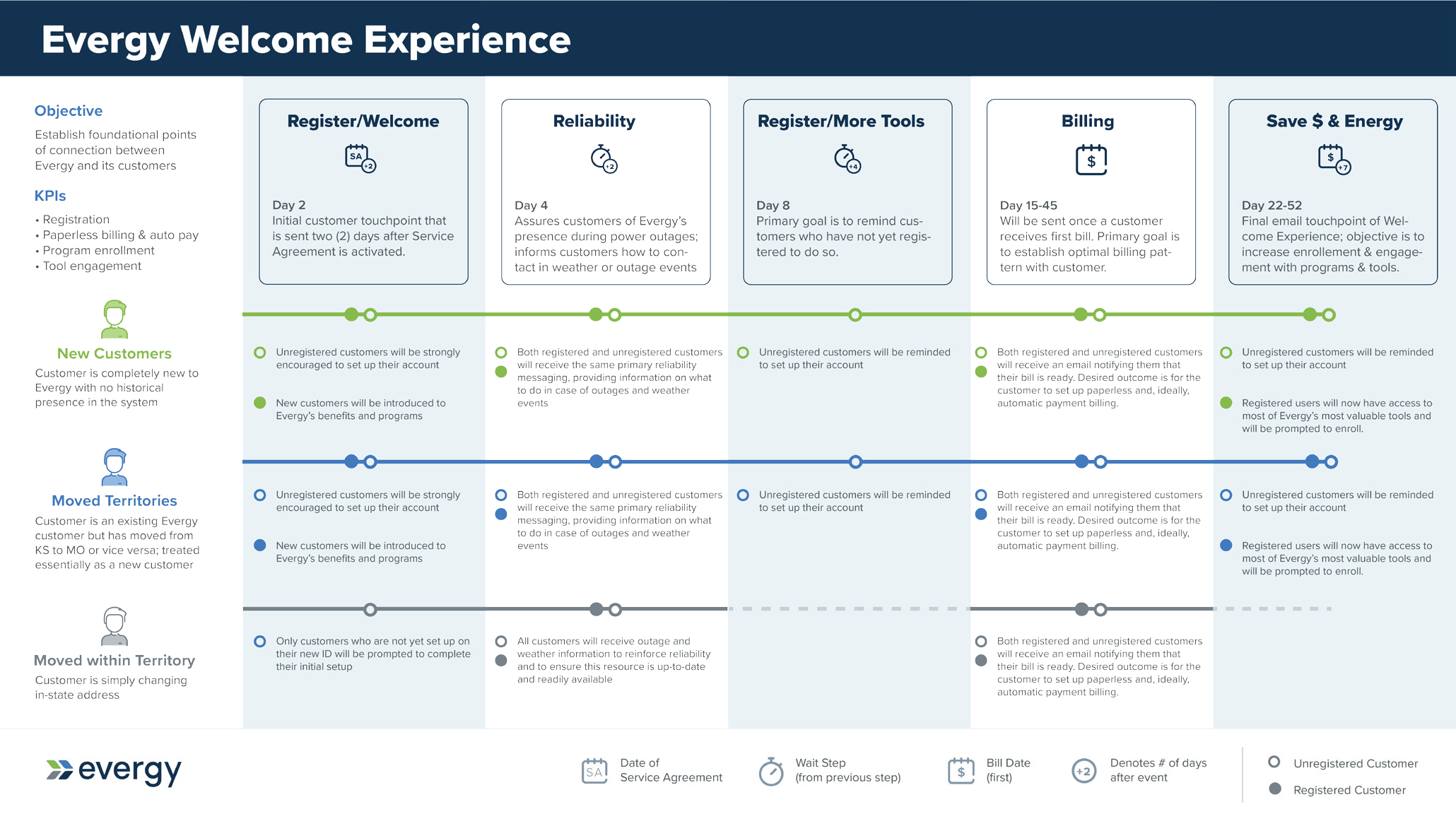 Evergy Welcome Experience

Objective
Establish foundational points of connection between Evergy and its customers

KPIs
• Registration
• Paperless billing & auto pay
• Program enrollment
• Tool engagement

Register/Welcome
SA +2
Day 2
Initial customer touchpoint that is sent two (2) days after Service Agreement is activated.

Reliability
+2
Day 4
Assures customers of Evergy's presence during power outages; informs customers how to contact in weather or outage events

Register/More Tools
+4
Day 8
Primary goal is to remind customers who have not yet registered to do so.

Billing
$
Day 15-45
Will be sent once a customer receives first bill. Primary goal is to establish optimal billing pattern with customer.

Save $ & Energy
$ +7
Day 22-52
Final email touchpoint of Welcome Experience; objective is to increase enrollement & engagement with programs & tools.

New Customers
Customer is completely new to Evergy with no historical presence in the system

Unregistered customers will be strongly encouraged to set up their account

New customers will be introduced to Evergy's benefits and programs

Both registered and unregistered customers will receive the same primary reliability messaging, providing information on what to do in case of outages and weather events

Unregistered customers will be reminded to set up their account

Both registered and unregistered customers will receive an email notifying them that their bill is ready. Desired outcome is for the customer to set up paperless and, ideally, automatic payment billing.

Unregistered customers will be reminded to set up their account

Registered users will now have access to most of Evergy's most valuable tools and will be prompted to enroll.

Moved Territories
Customer is an existing Evergy customer but has moved from KS to MO or vice versa; treated essentially as a new customer

Unregistered customers will be strongly encouraged to set up their account

New customers will be introduced to Evergy's benefits and programs

Both registered and unregistered customers will receive the same primary reliability messaging, providing information on what to do in case of outages and weather events

Unregistered customers will be reminded to set up their account

Both registered and unregistered customers will receive an email notifying them that their bill is ready. Desired outcome is for the customer to set up paperless and, ideally, automatic payment billing.

Unregistered customers will be reminded to set up their account

Registered users will now have access to most of Evergy's most valuable tools and will be prompted to enroll.

Moved within Territory
Customer is simply changing in-state address

Only customers who are not yet set up on their new ID will be prompted to complete their initial setup

All customers will receive outage and weather information to reinforce reliability and to ensure this resource is up-to-date and readily available

Both registered and unregistered customers will receive an email notifying them that their bill is ready. Desired outcome is for the customer to set up paperless and, ideally, automatic payment billing.

evergy

SA Date of Service Agreement
Wait Step (from previous step)
$ Bill Date (first)
+2 Denotes # of days after event
Unregistered Customer
Registered Customer